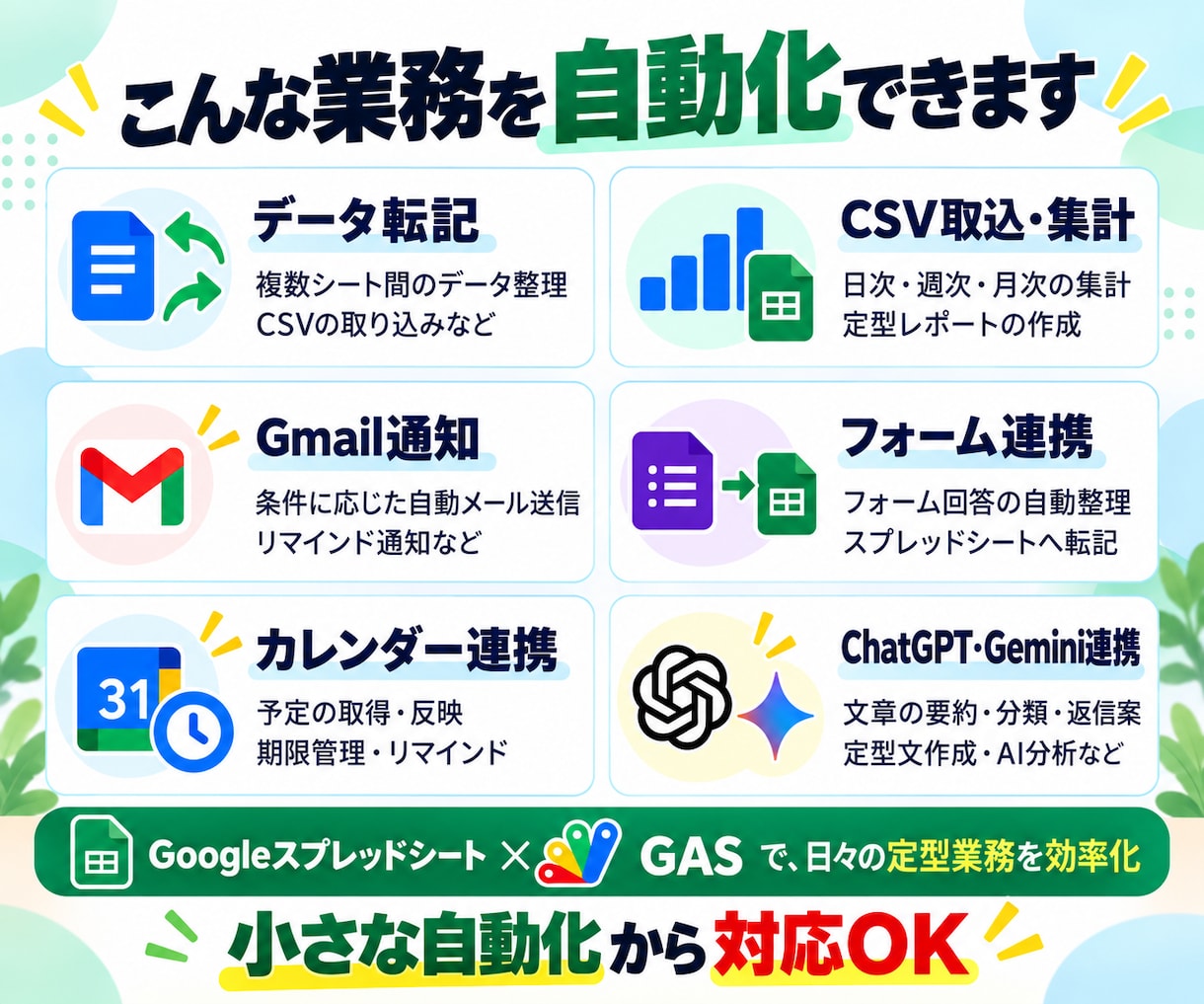 こんな業務を自動化できます

データ転記
複数シート間のデータ整理
CSVの取り込みなど

CSV取込・集計
日次・週次・月次の集計
定型レポートの作成

Gmail通知
条件に応じた自動メール送信
リマインド通知など

フォーム連携
フォーム回答の自動整理
スプレッドシートへ転記

31

カレンダー連携
予定の取得・反映
期限管理・リマインド

ChatGPT・Gemini連携
文章の要約・分類・返信案
定型文作成・AI分析など

Googleスプレッドシート × GAS で、日々の定型業務を効率化

小さな自動化から対応OK